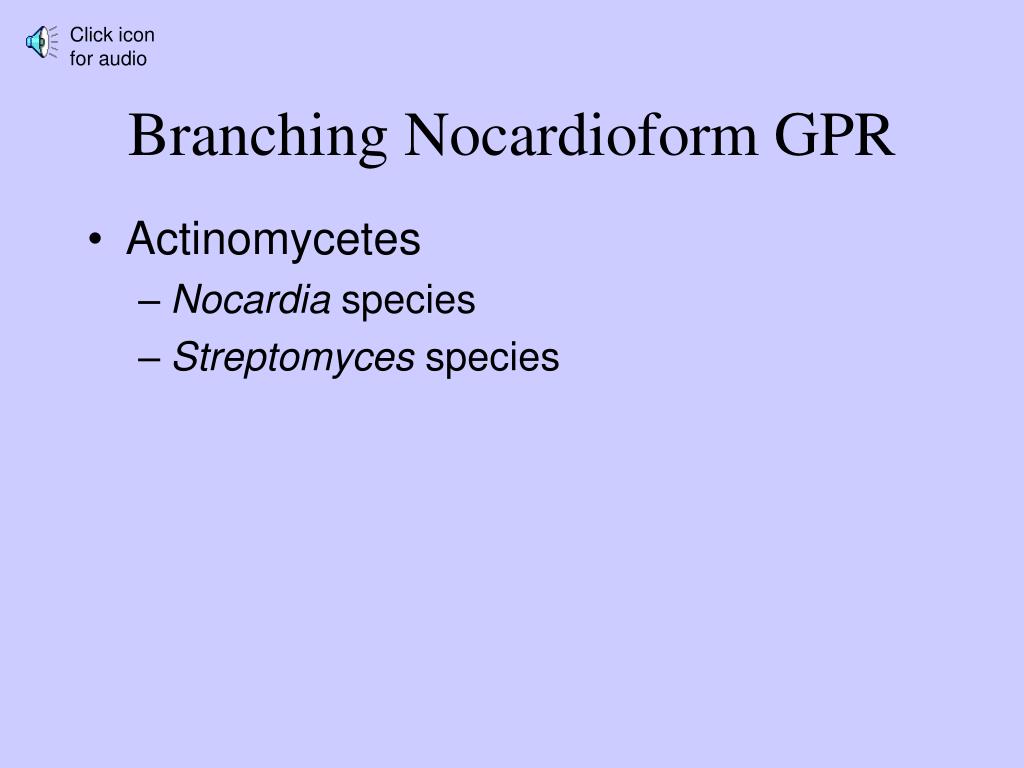 Click icon for audio

Branching Nocardioform GPR

• Actinomycetes
– Nocardia species
– Streptomyces species